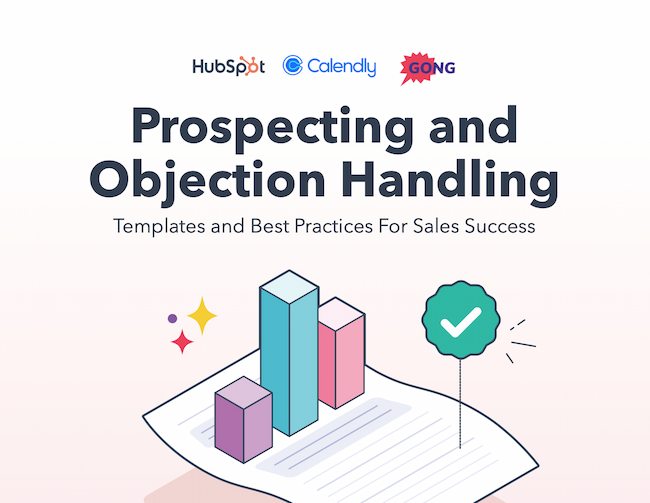 HubSpot Calendly GONG

Prospecting and Objection Handling

Templates and Best Practices For Sales Success